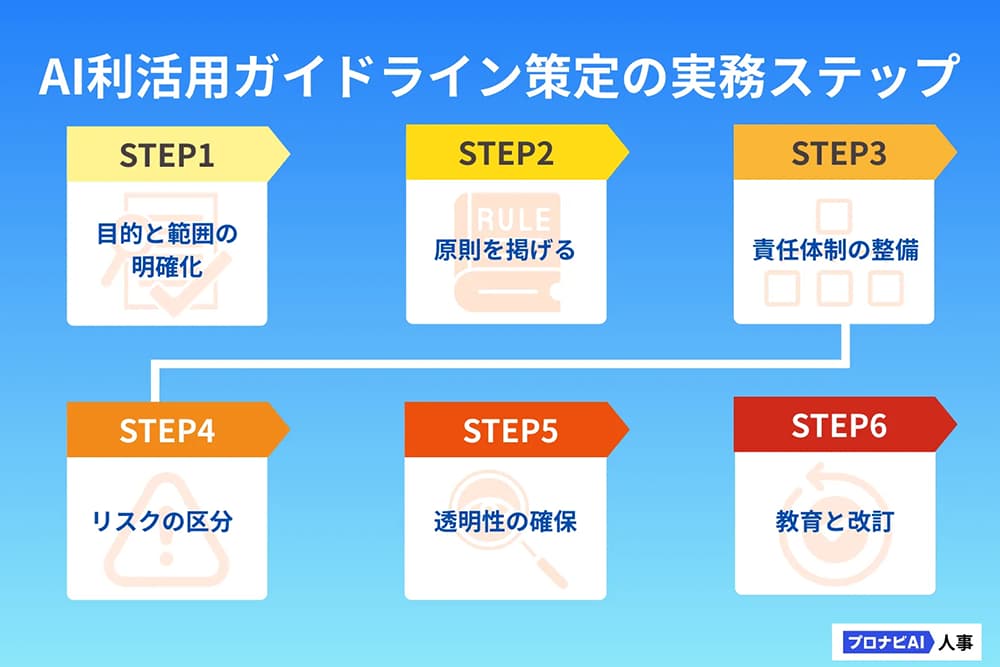 AI利活用ガイドライン策定の実務ステップ

STEP1
目的と範囲の明確化

STEP2
RULE
原則を掲げる

STEP3
責任体制の整備

STEP4
リスクの区分

STEP5
透明性の確保

STEP6
教育と改訂

プロナビAI 人事